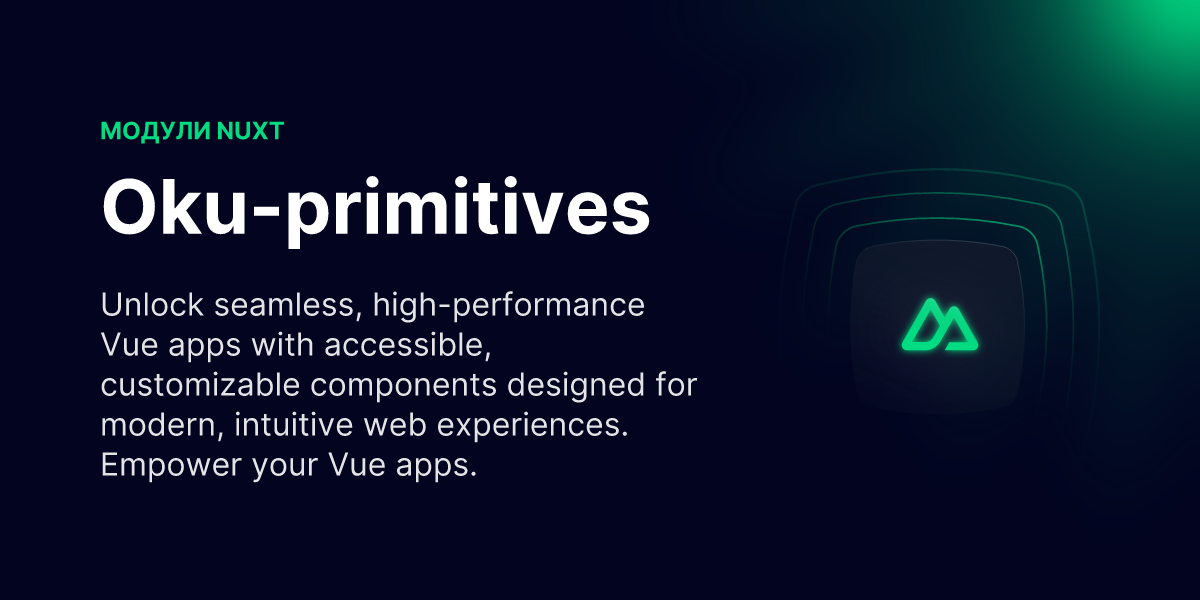 МОДУЛИ NUXT

Oku-primitives

Unlock seamless, high-performance Vue apps with accessible, customizable components designed for modern, intuitive web experiences. Empower your Vue apps.